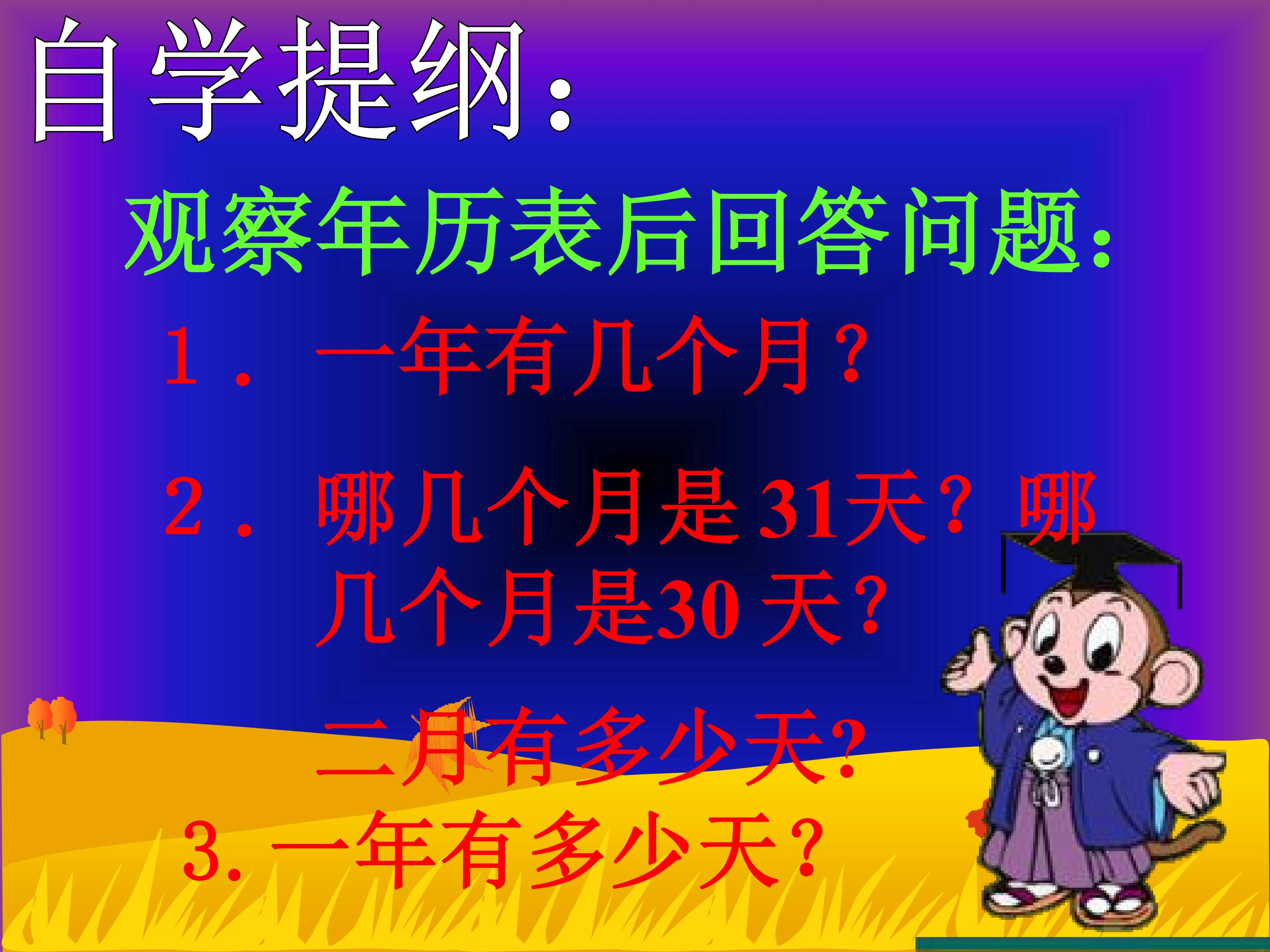 自学提纲：

观察年历表后回答问题：

1． 一年有几个月？

2． 哪几个月是31天？哪几个月是30 天？

二月有多少天?

3. 一年有多少天？